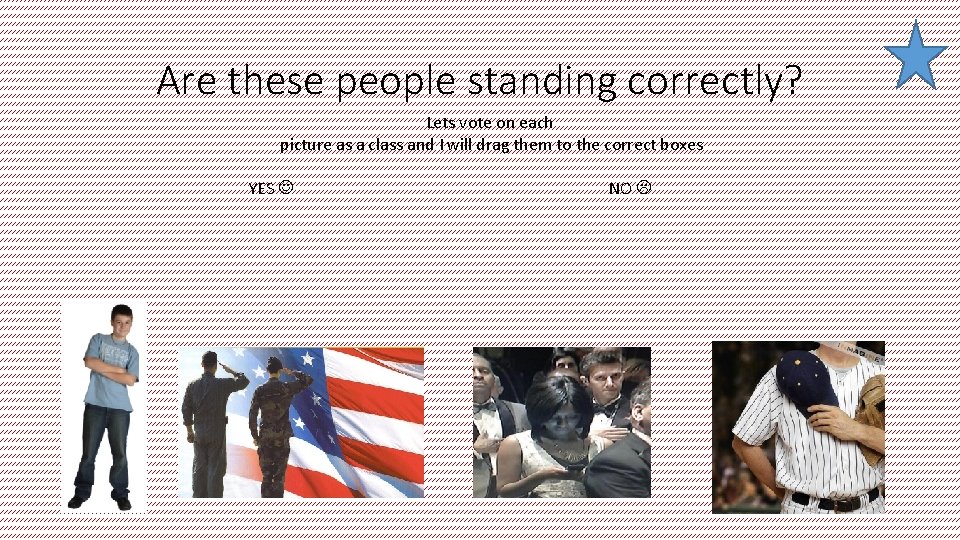 Are these people standing correctly?

Lets vote on each picture as a class and I will drag them to the correct boxes

YES ☺

NO ☹